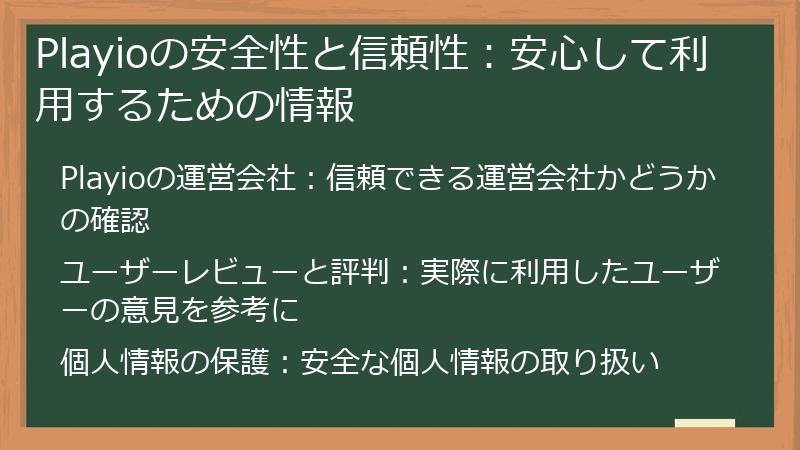 Playioの安全性と信頼性：安心して利用するための情報

Playioの運営会社：信頼できる運営会社かどうかの確認

ユーザーレビューと評判：実際に利用したユーザーの意見を参考に

個人情報の保護：安全な個人情報の取り扱い